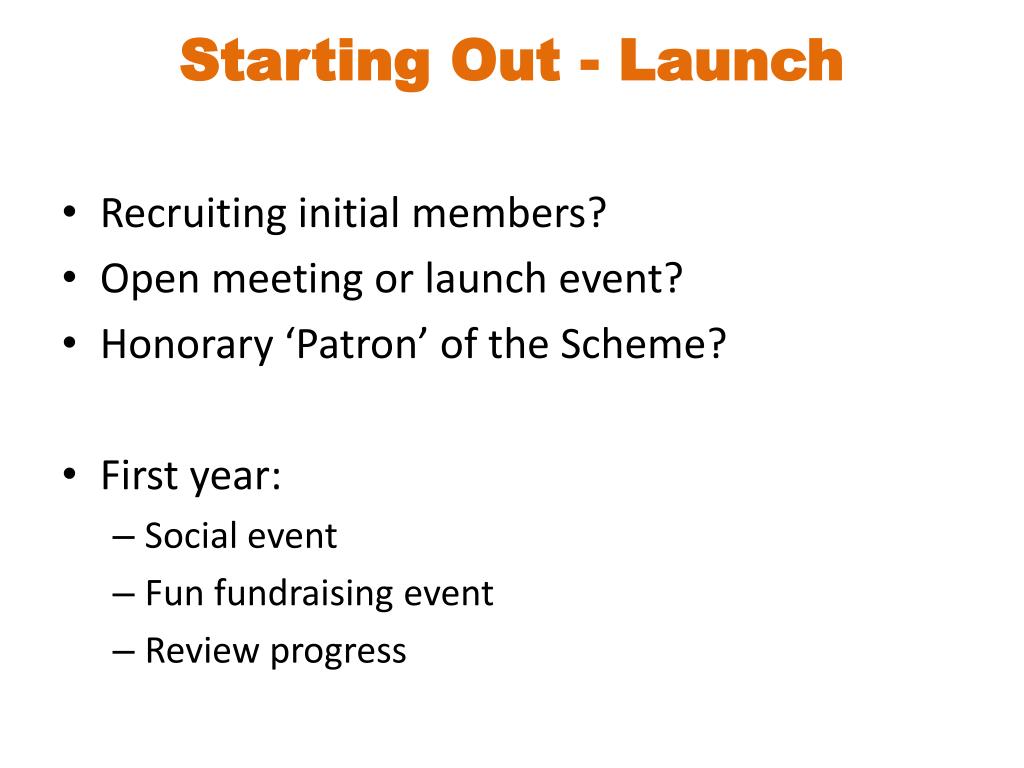 Starting Out - Launch

• Recruiting initial members?
• Open meeting or launch event?
• Honorary ‘Patron’ of the Scheme?

• First year:
– Social event
– Fun fundraising event
– Review progress